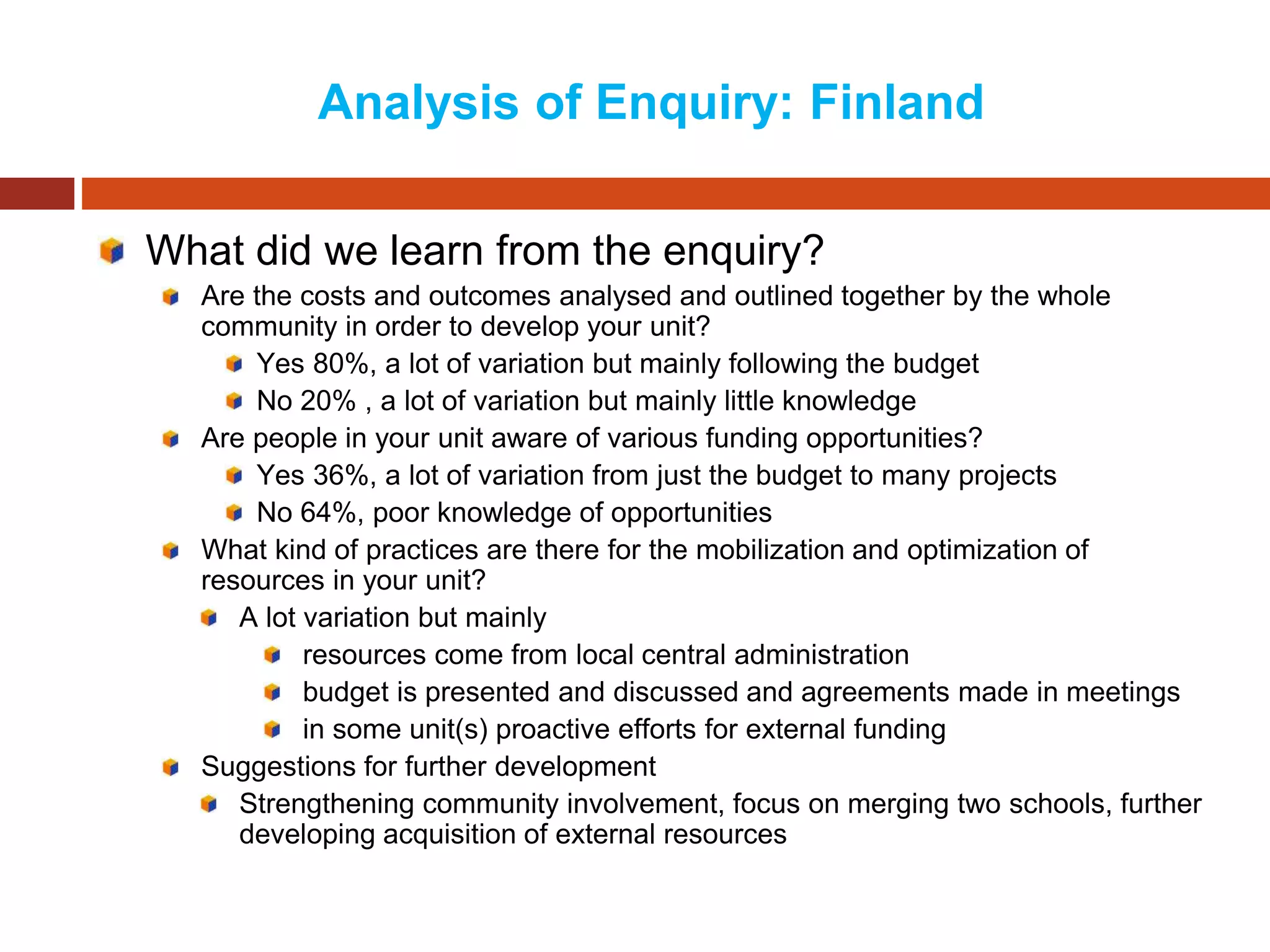 Analysis of Enquiry: Finland

What did we learn from the enquiry?

Are the costs and outcomes analysed and outlined together by the whole community in order to develop your unit?

Yes 80%, a lot of variation but mainly following the budget

No 20% , a lot of variation but mainly little knowledge

Are people in your unit aware of various funding opportunities?

Yes 36%, a lot of variation from just the budget to many projects

No 64%, poor knowledge of opportunities

What kind of practices are there for the mobilization and optimization of resources in your unit?

A lot variation but mainly

resources come from local central administration

budget is presented and discussed and agreements made in meetings

in some unit(s) proactive efforts for external funding

Suggestions for further development

Strengthening community involvement, focus on merging two schools, further developing acquisition of external resources